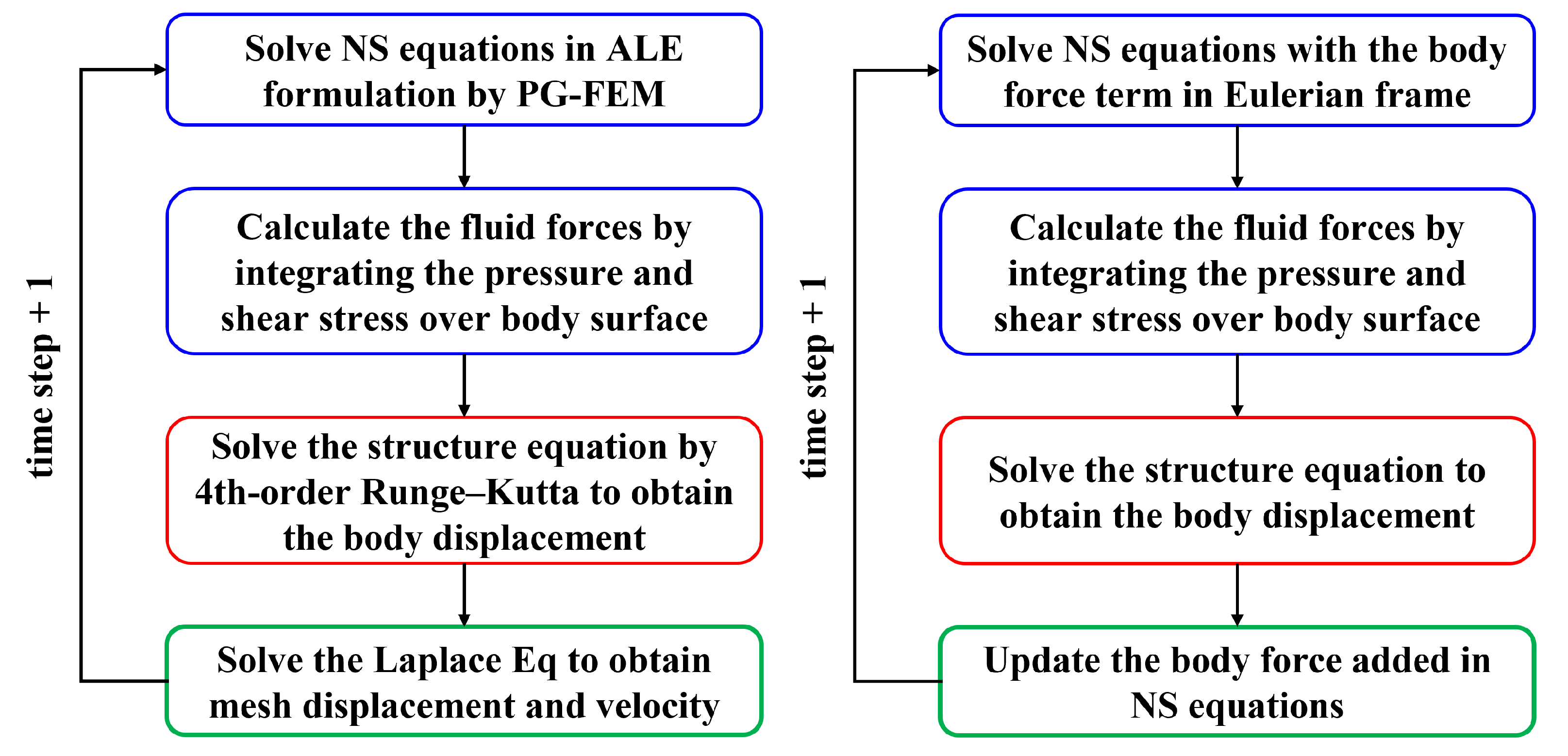 time step + 1

Solve NS equations in ALE formulation by PG-FEM

Calculate the fluid forces by integrating the pressure and shear stress over body surface

Solve the structure equation by 4th-order Runge–Kutta to obtain the body displacement

Solve the Laplace Eq to obtain mesh displacement and velocity

time step + 1

Solve NS equations with the body force term in Eulerian frame

Calculate the fluid forces by integrating the pressure and shear stress over body surface

Solve the structure equation to obtain the body displacement

Update the body force added in NS equations